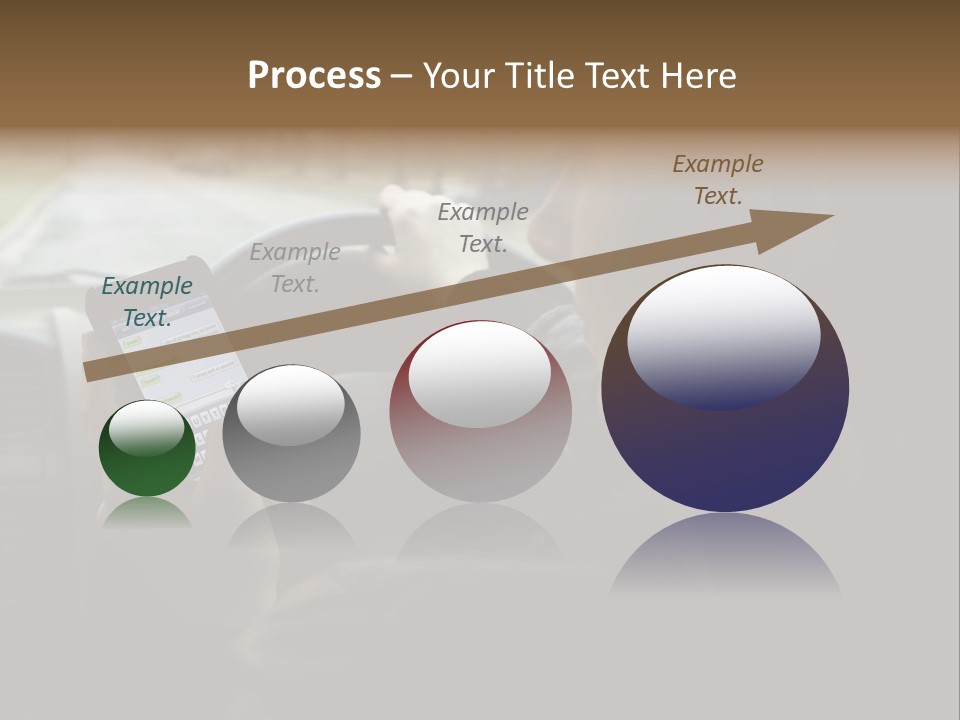 Process – Your Title Text Here

Example Text.

Example Text.

Example Text.

Example Text.